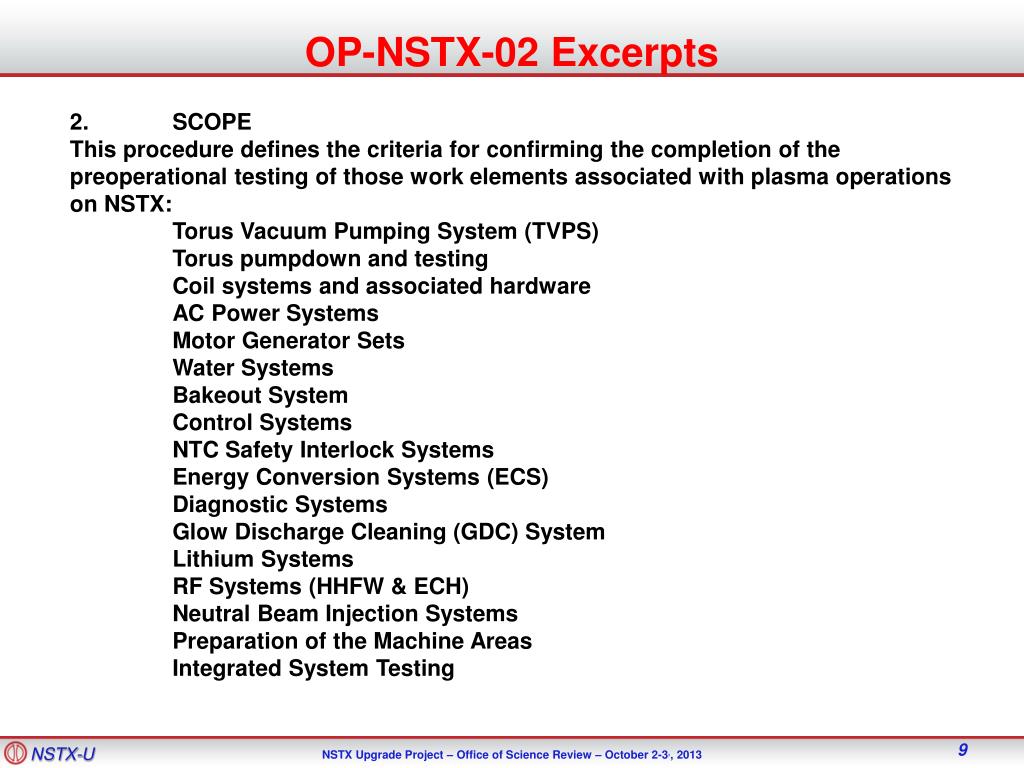 OP-NSTX-02 Excerpts

2. SCOPE
This procedure defines the criteria for confirming the completion of the preoperational testing of those work elements associated with plasma operations on NSTX:

Torus Vacuum Pumping System (TVPS)
Torus pumpdown and testing
Coil systems and associated hardware
AC Power Systems
Motor Generator Sets
Water Systems
Bakeout System
Control Systems
NTC Safety Interlock Systems
Energy Conversion Systems (ECS)
Diagnostic Systems
Glow Discharge Cleaning (GDC) System
Lithium Systems
RF Systems (HHFW & ECH)
Neutral Beam Injection Systems
Preparation of the Machine Areas
Integrated System Testing

NSTX-U

NSTX Upgrade Project – Office of Science Review – October 2-3, 2013

9